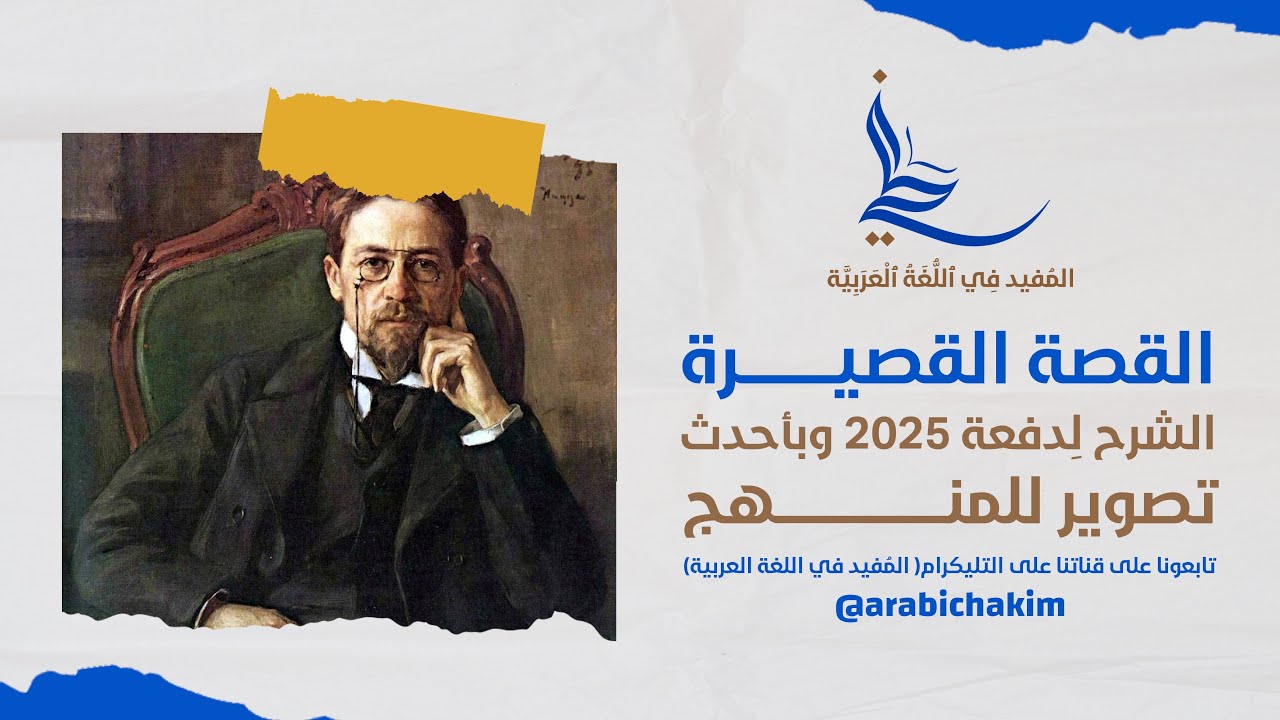 المُفيد فِي ٱللُّغَةُ ٱلْعَرَبِيَّة

القصة القصيـــرة

الشرح لِدفعة 2025 وبأحدث

تصوير للمنـــــهج

تابعونا على قناتنا على التليكرام( المُفيد في اللغة العربية)

@arabichakim